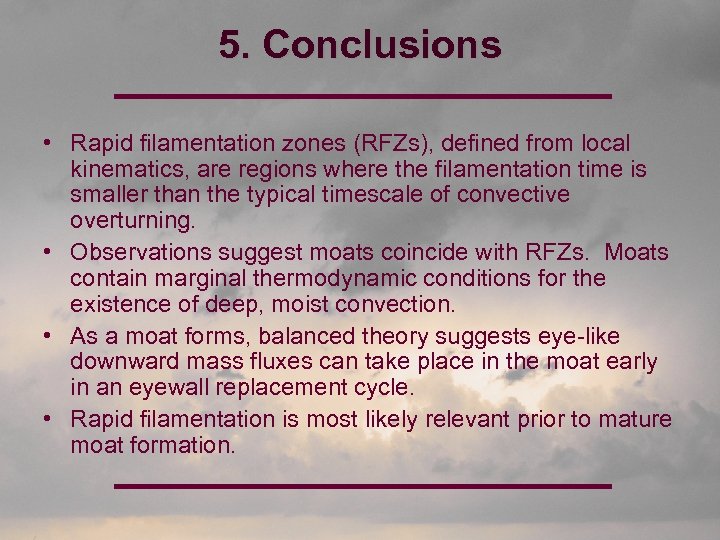 5. Conclusions

• Rapid filamentation zones (RFZs), defined from local kinematics, are regions where the filamentation time is smaller than the typical timescale of convective overturning.
• Observations suggest moats coincide with RFZs. Moats contain marginal thermodynamic conditions for the existence of deep, moist convection.
• As a moat forms, balanced theory suggests eye-like downward mass fluxes can take place in the moat early in an eyewall replacement cycle.
• Rapid filamentation is most likely relevant prior to mature moat formation.